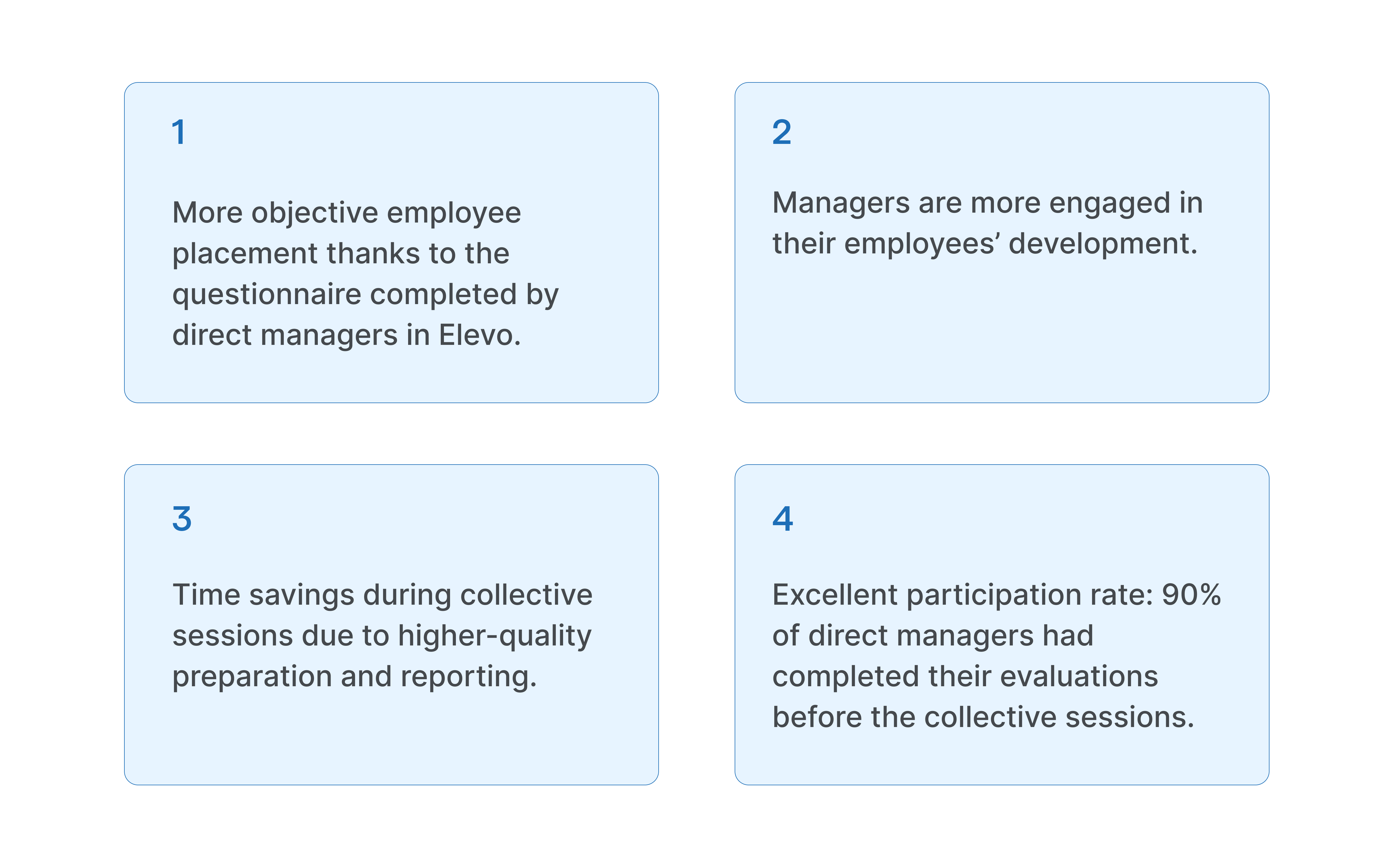 1

More objective employee placement thanks to the questionnaire completed by direct managers in Elevo.

2

Managers are more engaged in their employees’ development.

3

Time savings during collective sessions due to higher-quality preparation and reporting.

4

Excellent participation rate: 90% of direct managers had completed their evaluations before the collective sessions.